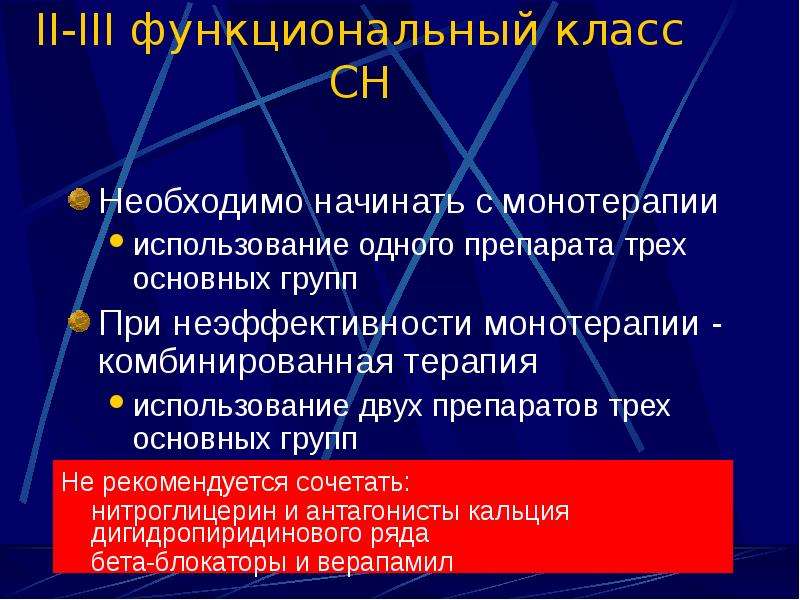 II-III функциональный класс СН

Необходимо начинать с монотерапии

использование одного препарата трех основных групп

При неэффективности монотерапии - комбинированная терапия

использование двух препаратов трех основных групп

Не рекомендуется сочетать:

нитроглицерин и антагонисты кальция дигидропиридинового ряда

бета-блокаторы и верапамил